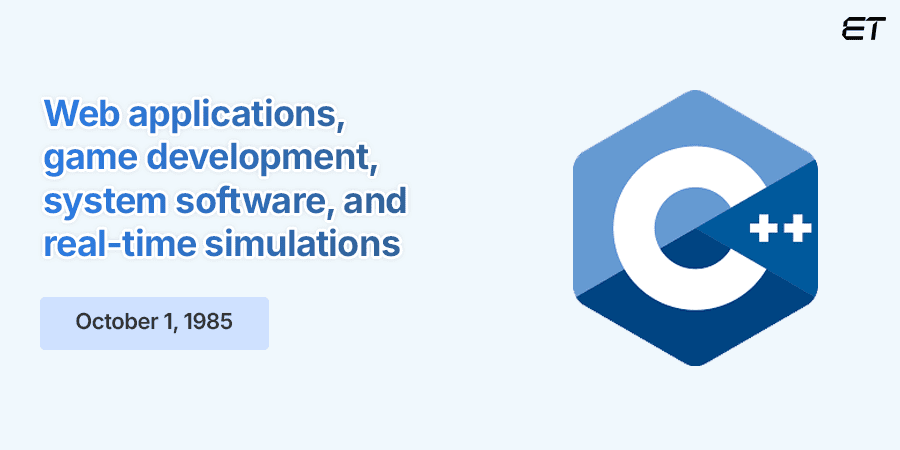 ET

Web applications, game development, system software, and real-time simulations

October 1, 1985

C++